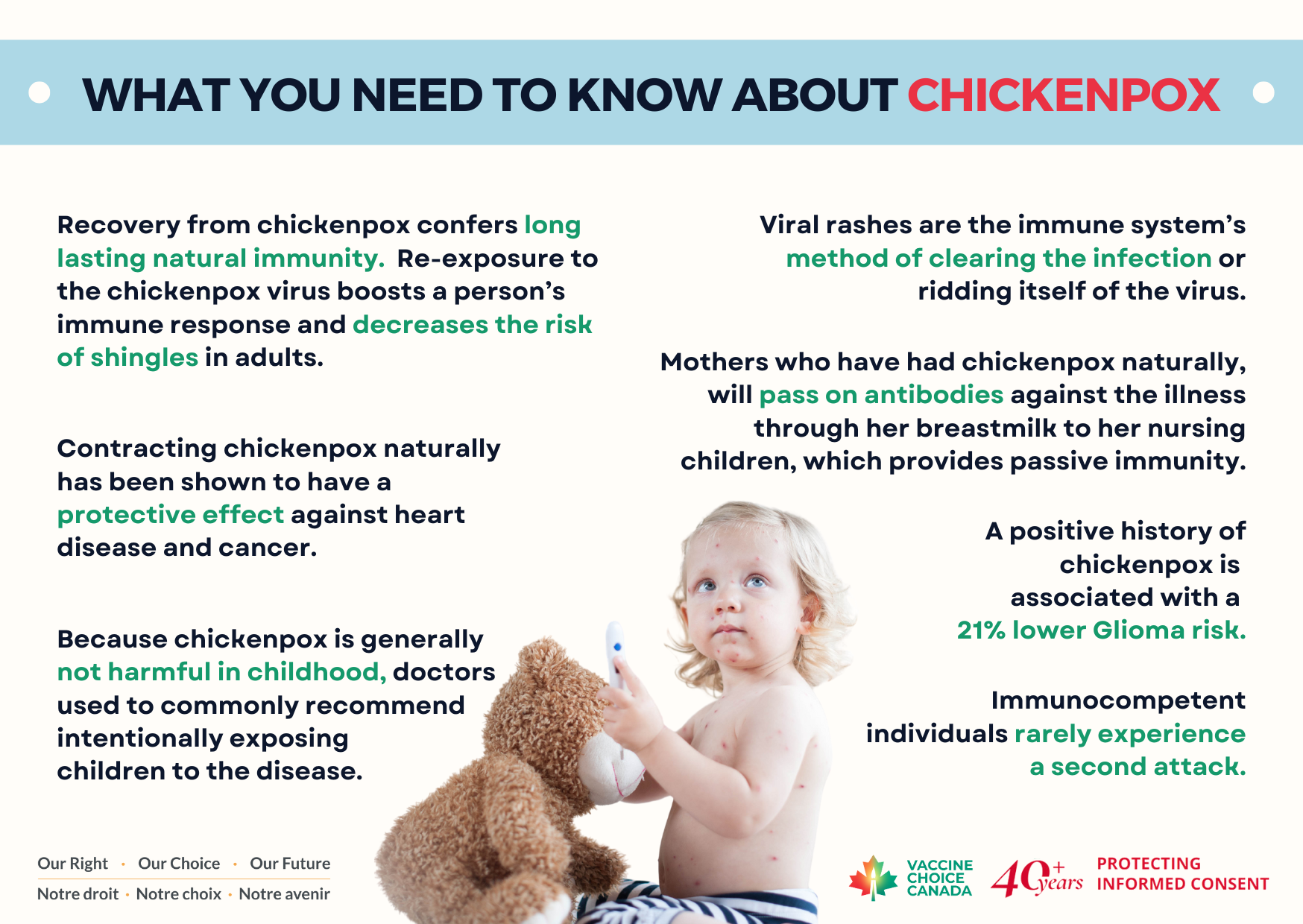 WHAT YOU NEED TO KNOW ABOUT CHICKENPOX

Recovery from chickenpox confers long lasting natural immunity. Re-exposure to the chickenpox virus boosts a person's immune response and decreases the risk of shingles in adults.

Contracting chickenpox naturally has been shown to have a protective effect against heart disease and cancer.

Because chickenpox is generally not harmful in childhood, doctors used to commonly recommend intentionally exposing children to the disease.

Viral rashes are the immune system's method of clearing the infection or ridding itself of the virus.

Mothers who have had chickenpox naturally, will pass on antibodies against the illness through her breastmilk to her nursing children, which provides passive immunity.

A positive history of chickenpox is associated with a 21% lower Glioma risk.

Immunocompetent individuals rarely experience a second attack.

Our Right · Our Choice · Our Future
Notre droit · Notre choix · Notre avenir

VACCINE CHOICE CANADA 40+ years PROTECTING INFORMED CONSENT